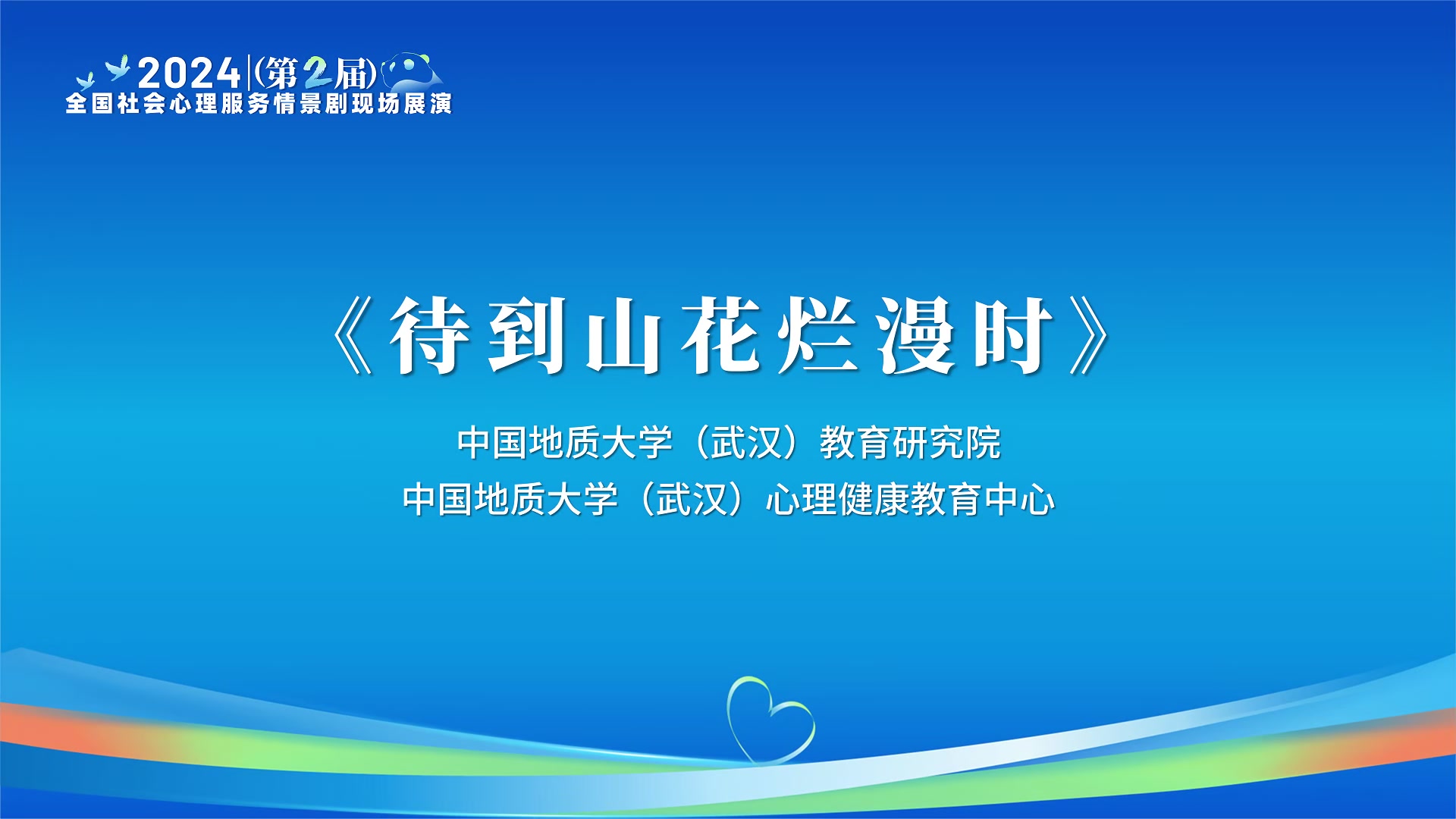 2024 (第2届)
全国社会心理服务情景剧现场展演

《待到山花烂漫时》

中国地质大学（武汉）教育研究院
中国地质大学（武汉）心理健康教育中心